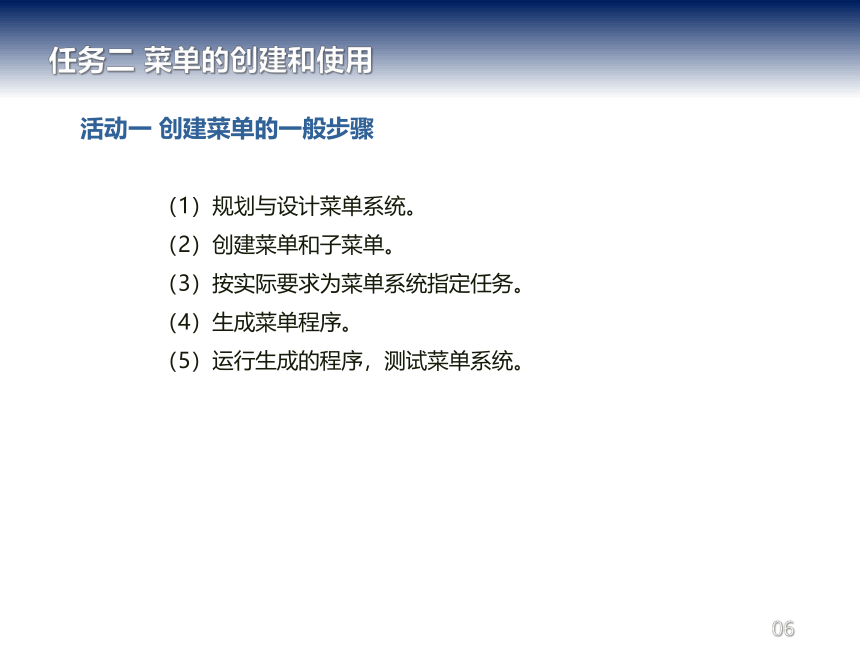 任务二 菜单的创建和使用

活动一 创建菜单的一般步骤

（1）规划与设计菜单系统。

（2）创建菜单和子菜单。

（3）按实际要求为菜单系统指定任务。

（4）生成菜单程序。

（5）运行生成的程序，测试菜单系统。

06